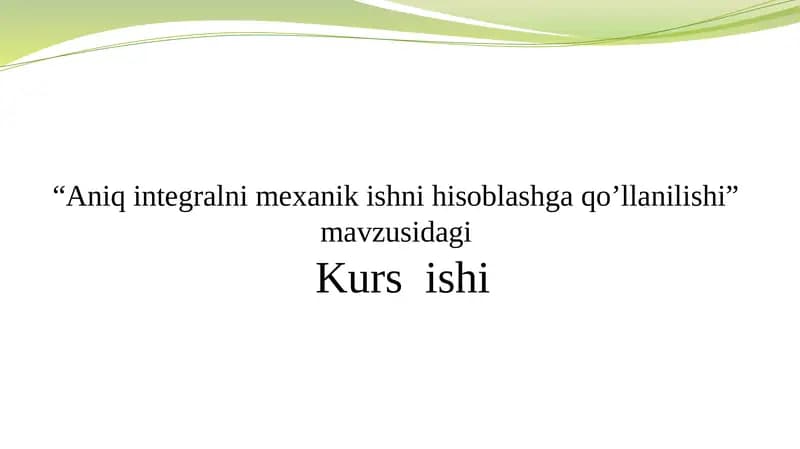 “Aniq integralni mexanik ishni hisoblashga qo’llanilishi” mavzusidagi

Kurs ishi